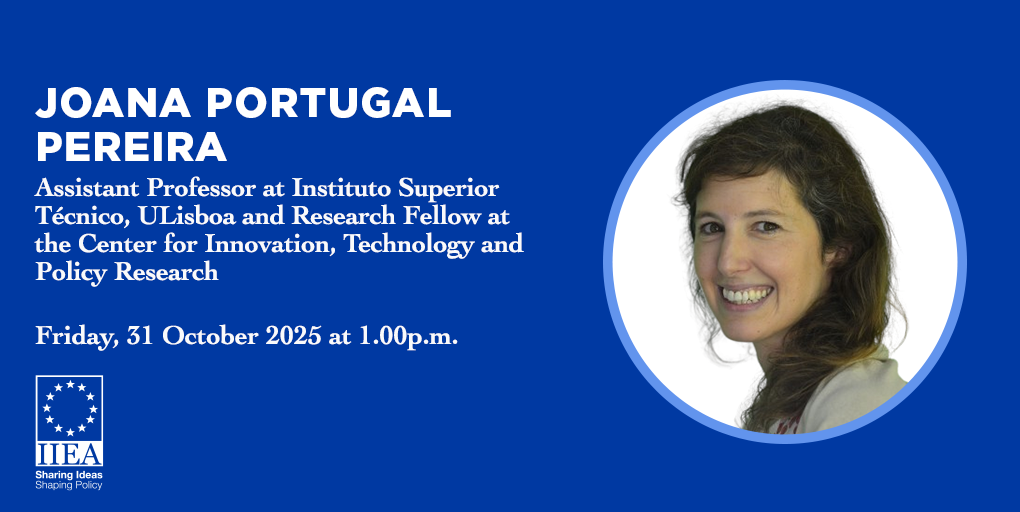 JOANA PORTUGAL PEREIRA

Assistant Professor at Instituto Superior Técnico, ULisboa and Research Fellow at the Center for Innovation, Technology and Policy Research

Friday, 31 October 2025 at 1.00p.m.

IIEA
Sharing Ideas
Shaping Policy